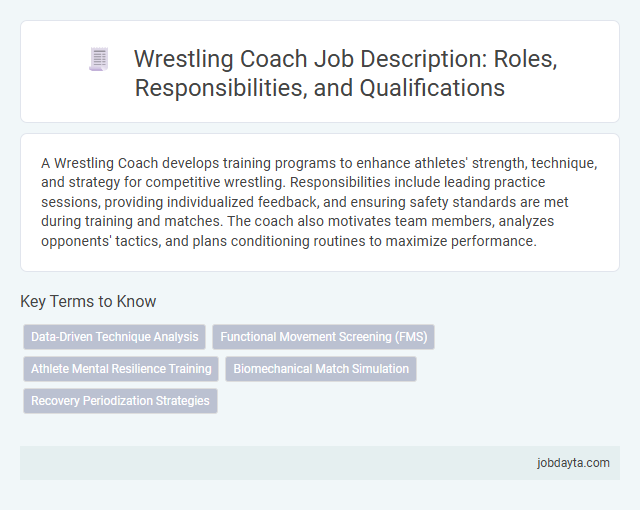 Wrestling Coach Job Description: Roles, Responsibilities, and Qualifications

A Wrestling Coach develops training programs to enhance athletes' strength, technique, and strategy for competitive wrestling. Responsibilities include leading practice sessions, providing individualized feedback, and ensuring safety standards are met during training and matches. The coach also motivates team members, analyzes opponents' tactics, and plans conditioning routines to maximize performance.

Key Terms to Know

Data-Driven Technique Analysis

Functional Movement Screening (FMS)

Athlete Mental Resilience Training

Biomechanical Match Simulation

Recovery Periodization Strategies

jobdayta.com